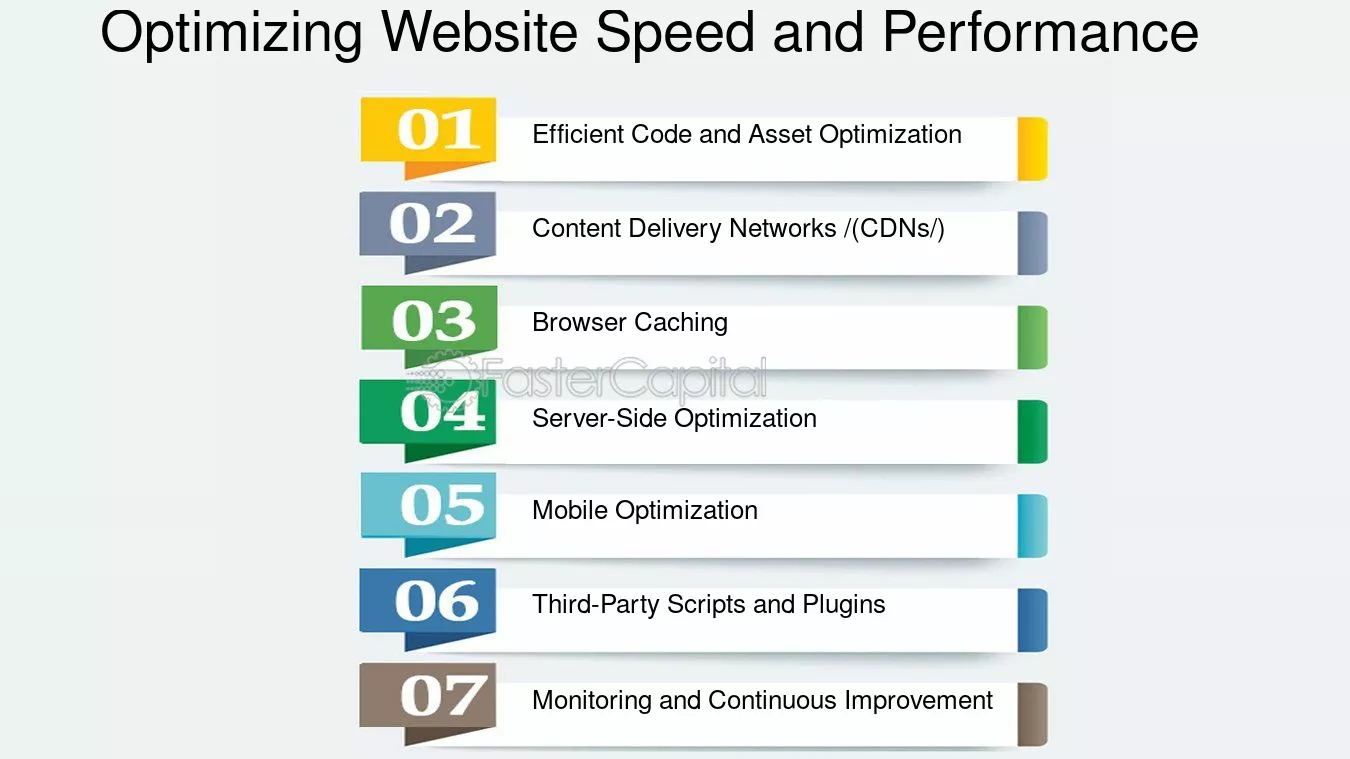 Optimizing Website Speed and Performance

01 Efficient Code and Asset Optimization

02 Content Delivery Networks /(CDNs/)

03 Browser Caching

FasterCapital

04 Server-Side Optimization

05 Mobile Optimization

06 Third-Party Scripts and Plugins

07 Monitoring and Continuous Improvement